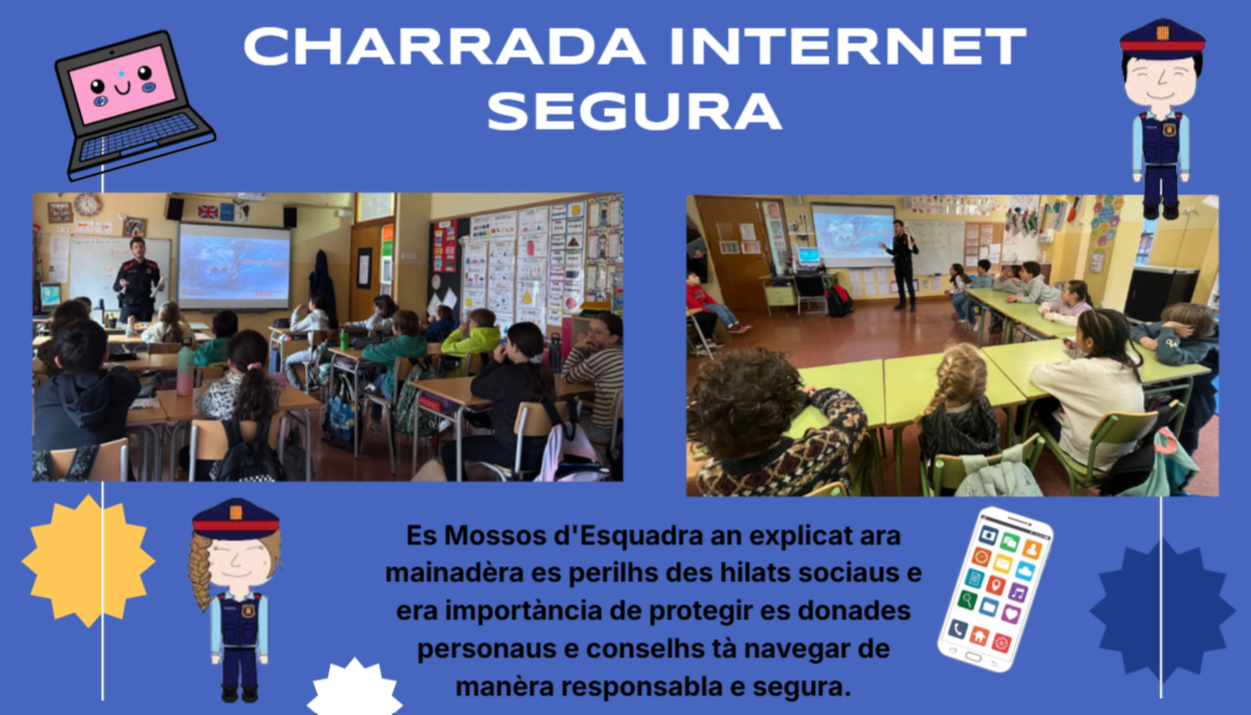 CHARRADA INTERNET SEGURA

Es Mossos d'Esquadra an explicat ara mainadèra es perilhs des hilats sociaus e era importància de protegir es donades personaus e conselhs tà navegar de manèra responsabla e segura.